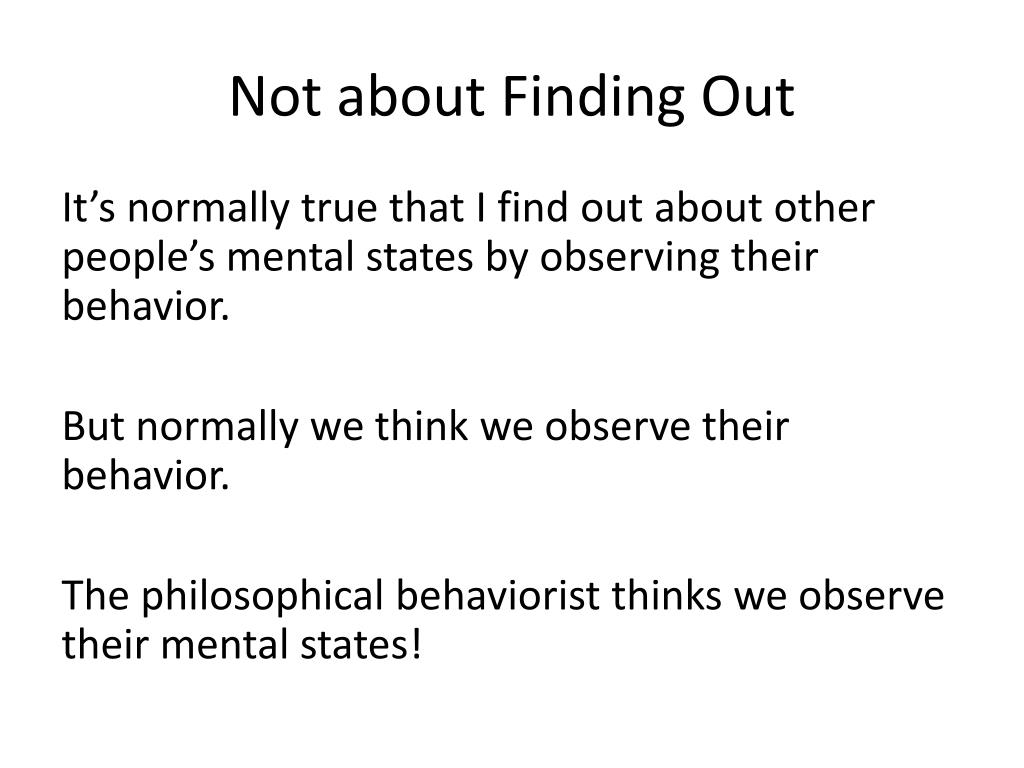 Not about Finding Out

It’s normally true that I find out about other people’s mental states by observing their behavior.

But normally we think we observe their behavior.

The philosophical behaviorist thinks we observe their mental states!